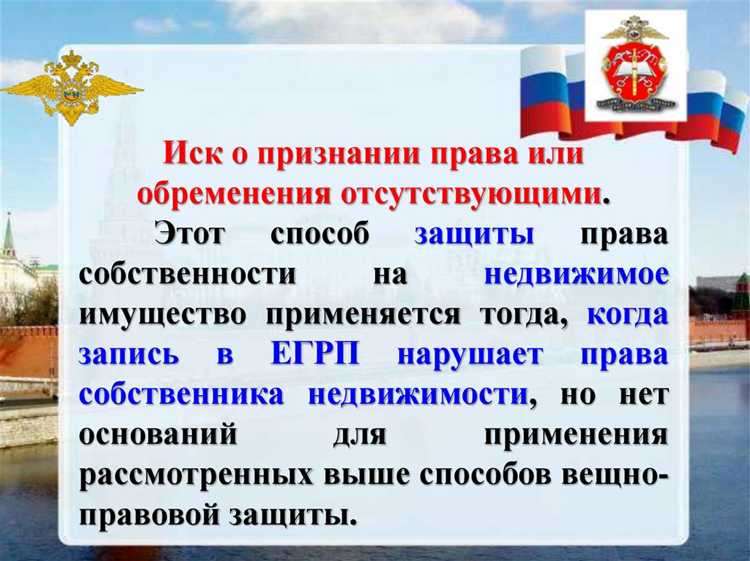 Иск о признании права или обременения отсутствующими.

Этот способ защиты права собственности на недвижимое имущество применяется тогда, когда запись в ЕГРП нарушает права собственника недвижимости, но нет оснований для применения рассмотренных выше способов вещно-правовой защиты.